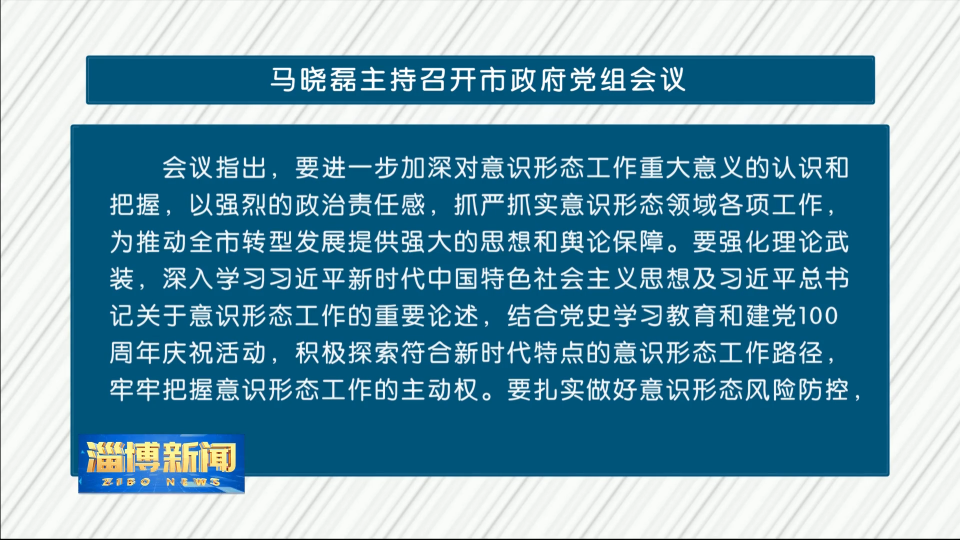 马晓磊主持召开市政府党组会议

会议指出，要进一步加深对意识形态工作重大意义的认识和把握，以强烈的政治责任感，抓严抓实意识形态领域各项工作，为推动全市转型发展提供强大的思想和舆论保障。要强化理论武装，深入学习习近平新时代中国特色社会主义思想及习近平总书记关于意识形态工作的重要论述，结合党史学习教育和建党100周年庆祝活动，积极探索符合新时代特点的意识形态工作路径，牢牢把握意识形态工作的主动权。要扎实做好意识形态风险防控，

淄博新闻
ZIBO NEWS